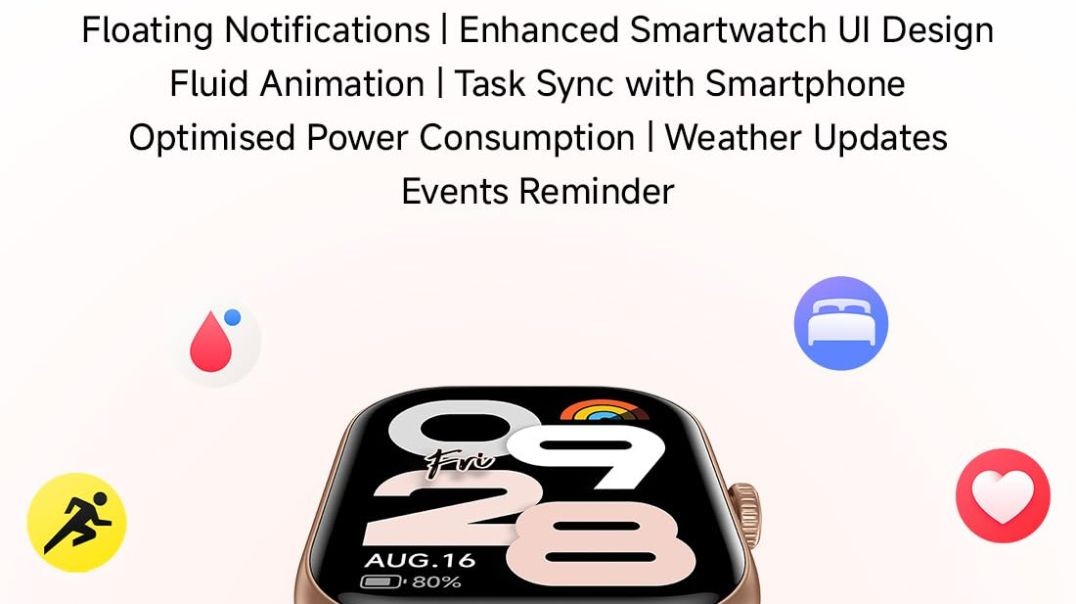 Floating Notifications | Enhanced Smartwatch UI Design
Fluid Animation | Task Sync with Smartphone
Optimised Power Consumption | Weather Updates
Events Reminder

09
Fri
28
AUG.16
80%